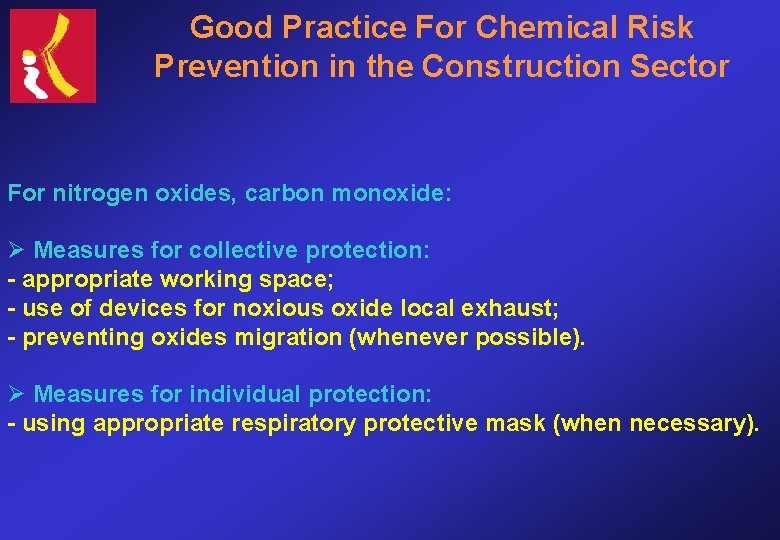 Good Practice For Chemical Risk Prevention in the Construction Sector

For nitrogen oxides, carbon monoxide:

➢ Measures for collective protection:
- appropriate working space;
- use of devices for noxious oxide local exhaust;
- preventing oxides migration (whenever possible).

➢ Measures for individual protection:
- using appropriate respiratory protective mask (when necessary).